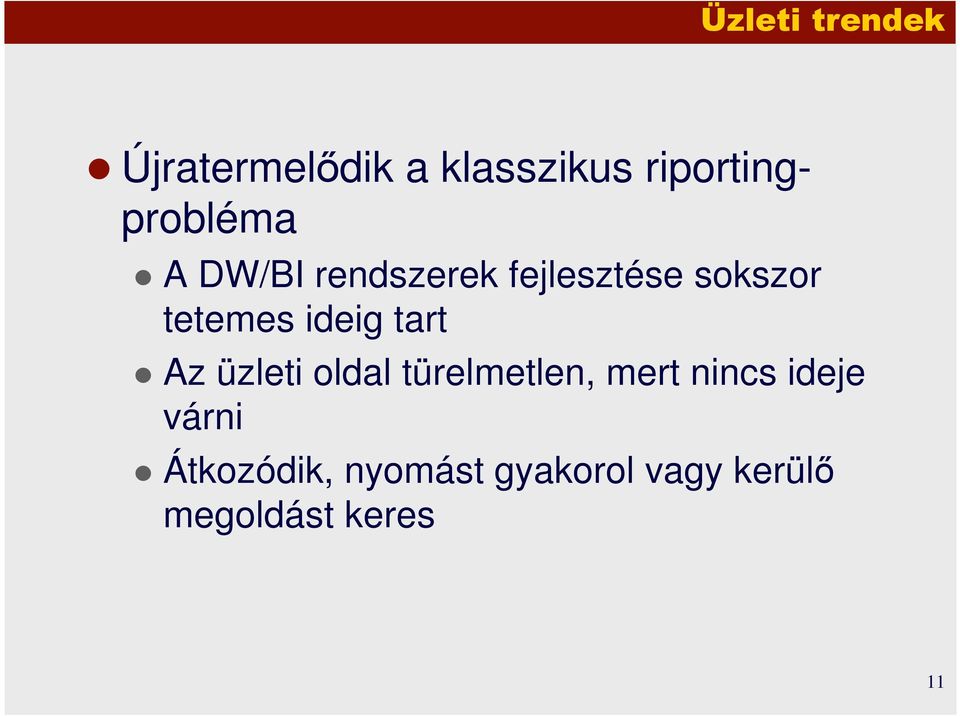 Üzleti trendek

Újratermelődik a klasszikus riporting-probléma

A DW/BI rendszerek fejlesztése sokszor tetemes ideig tart

Az üzleti oldal türelmetlen, mert nincs ideje várni

Átkozódik, nyomást gyakorol vagy kerülő megoldást keres

11